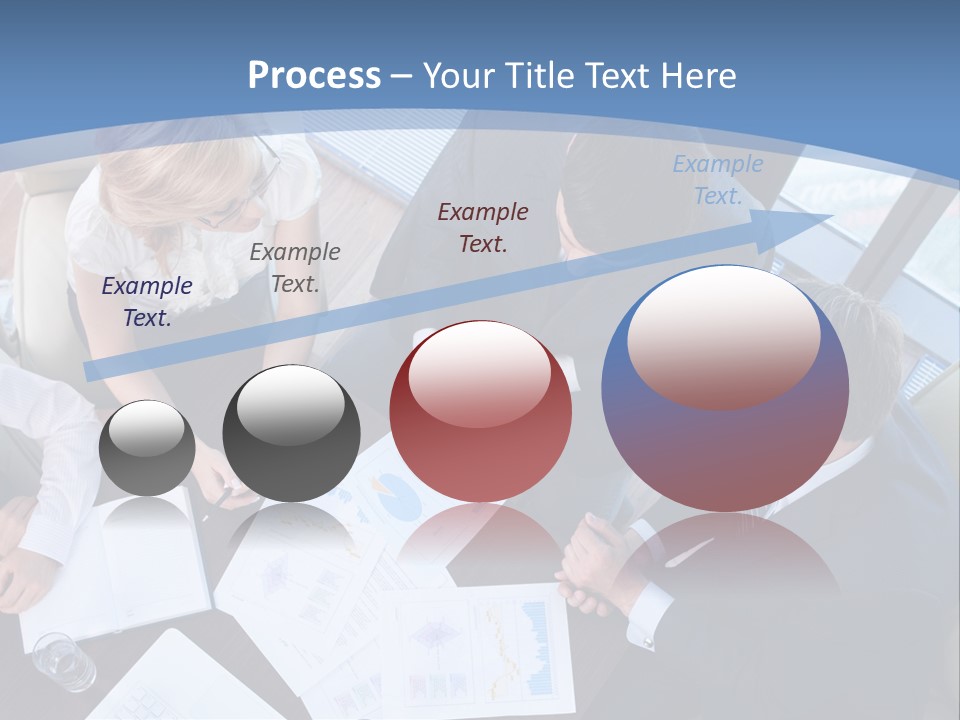 Process – Your Title Text Here

Example Text.

Example Text.

Example Text.

Example Text.